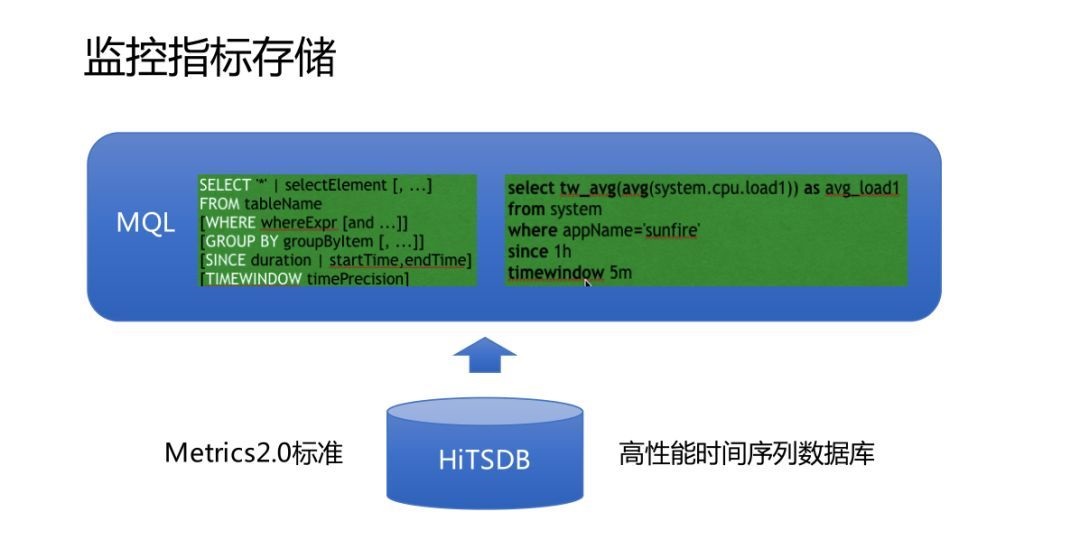 监控指标存储

MQL

SELECT '*' | selectElement [, ...]
FROM tableName
[WHERE whereExpr [and ...]]
[GROUP BY groupByItem [, ...]]
[SINCE duration | startTime,endTime]
[TIMEWINDOW timePrecision]

select tw_avg(avg(system.cpu.load1)) as avg_load1
from system
where appName='sunfire'
since 1h
timewindow 5m

Metrics2.0标准

HiTSDB

高性能时间序列数据库